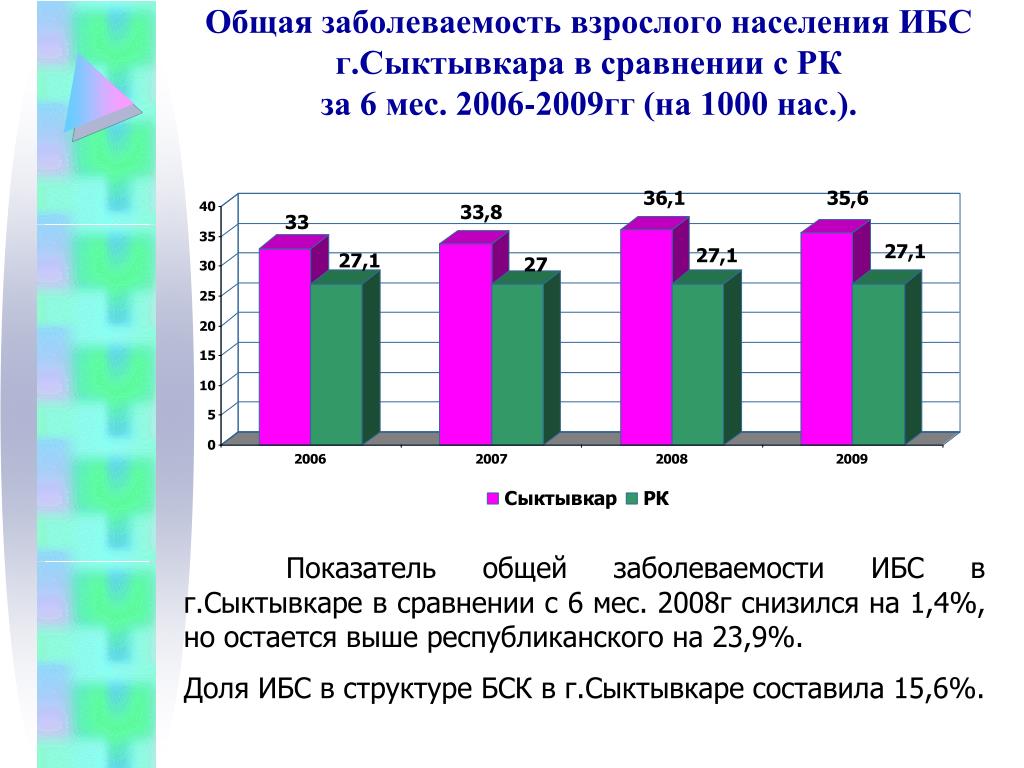 Общая заболеваемость взрослого населения ИБС г.Сыктывкара в сравнении с РК за 6 мес. 2006-2009гг (на 1000 нас.).

40
35
30
25
20
15
10
5
0

33
27,1
33,8
27
36,1
27,1
35,6
27,1

2006
2007
2008
2009

Сыктывкар РК

Показатель общей заболеваемости ИБС в г.Сыктывкаре в сравнении с 6 мес. 2008г снизился на 1,4%, но остается выше республиканского на 23,9%.

Доля ИБС в структуре БСК в г.Сыктывкаре составила 15,6%.